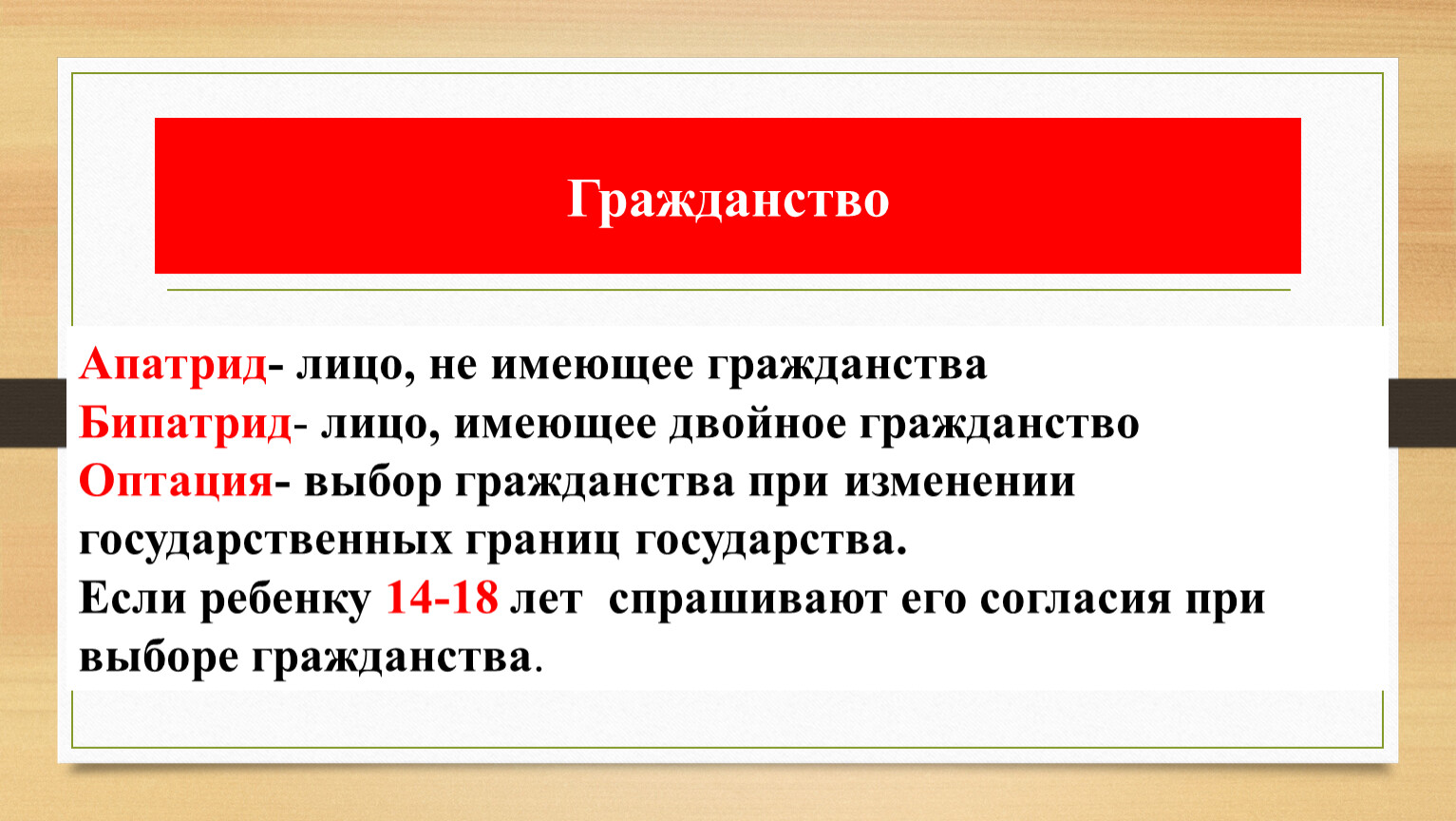 Гражданство

Апатрид- лицо, не имеющее гражданства
Бипатрид- лицо, имеющее двойное гражданство
Оптация- выбор гражданства при изменении государственных границ государства.
Если ребенку 14-18 лет  спрашивают его согласия при выборе гражданства.